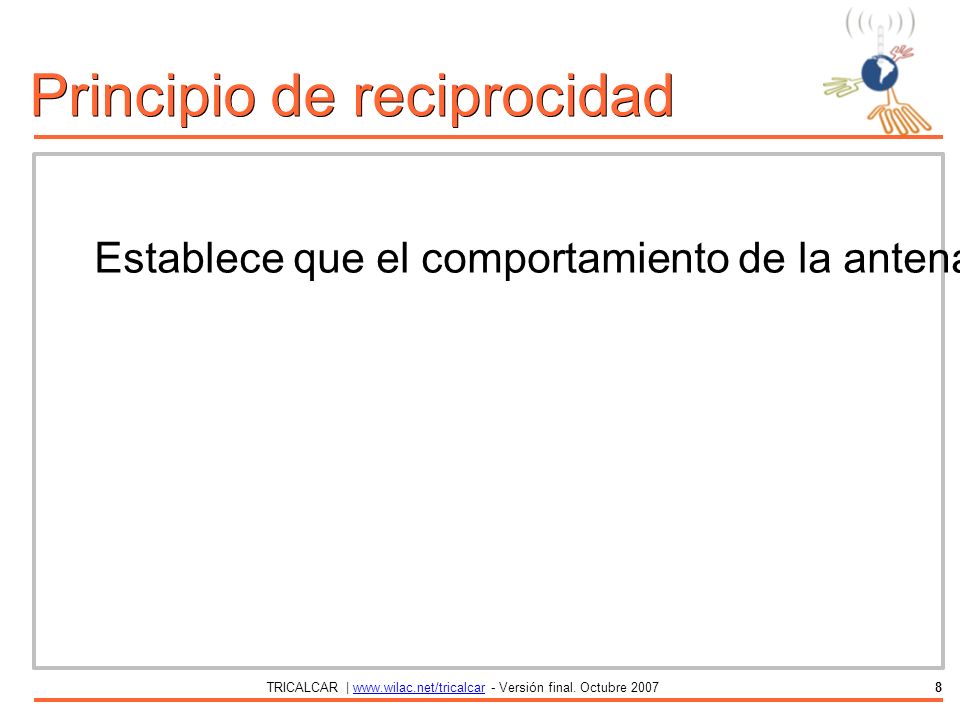 Principio de reciprocidad

Establece que el comportamiento de la antena

TRICALCAR | www.wilac.net/tricalcar - Versión final. Octubre 2007

8